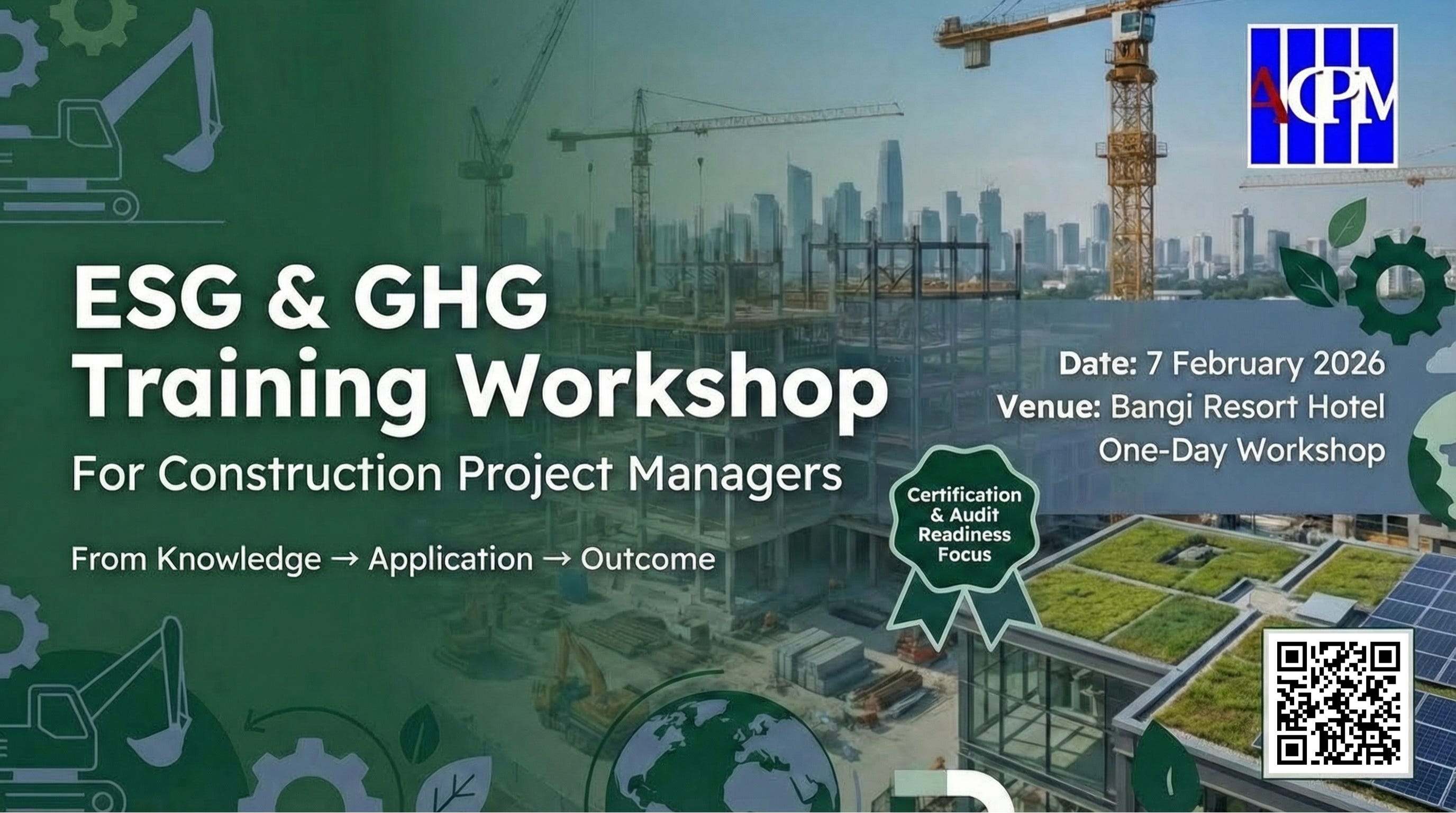 ACPM

ESG & GHG Training Workshop

For Construction Project Managers

From Knowledge → Application → Outcome

Date: 7 February 2026
Venue: Bangi Resort Hotel
One-Day Workshop

Certification & Audit Readiness Focus